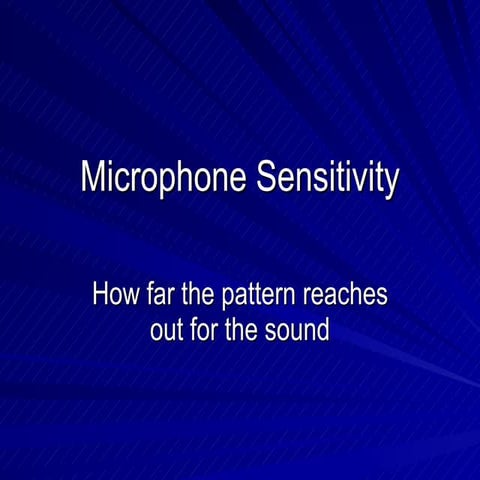 Microphone Sensitivity

How far the pattern reaches out for the sound